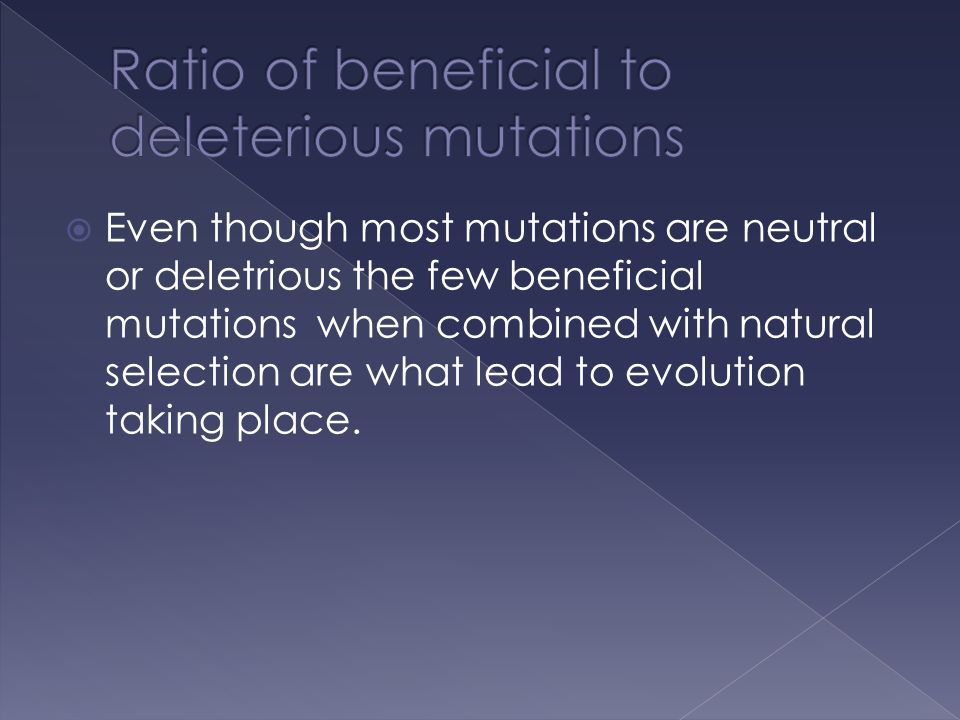 Ratio of beneficial to deleterious mutations

Even though most mutations are neutral or deletrious the few beneficial mutations when combined with natural selection are what lead to evolution taking place.